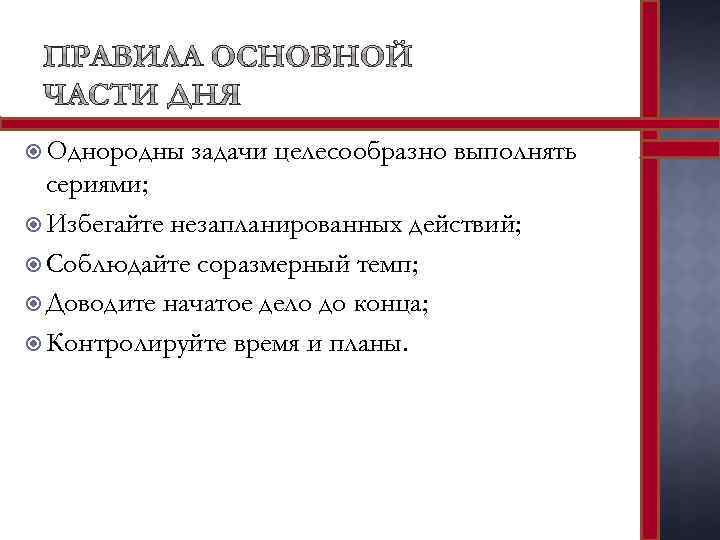 ПРАВИЛА ОСНОВНОЙ ЧАСТИ ДНЯ

Однородны задачи целесообразно выполнять сериями;
Избегайте незапланированных действий;
Соблюдайте соразмерный темп;
Доводите начатое дело до конца;
Контролируйте время и планы.